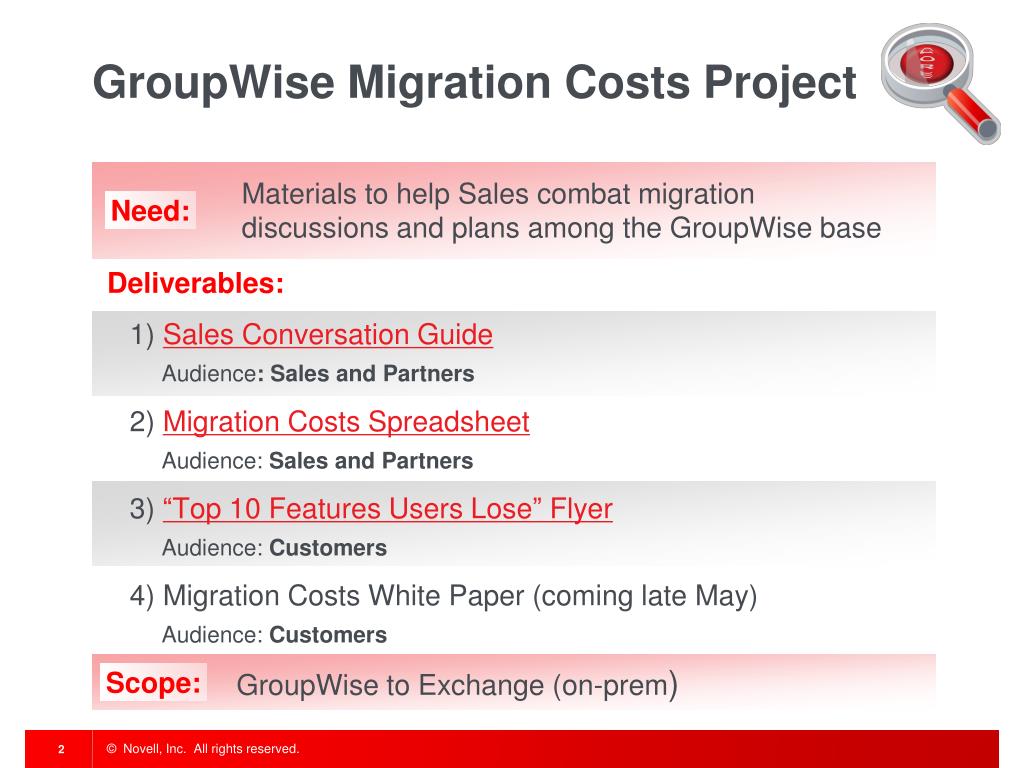 GroupWise Migration Costs Project

Need: Materials to help Sales combat migration discussions and plans among the GroupWise base

Deliverables:

1) Sales Conversation Guide
Audience: Sales and Partners

2) Migration Costs Spreadsheet
Audience: Sales and Partners

3) “Top 10 Features Users Lose” Flyer
Audience: Customers

4) Migration Costs White Paper (coming late May)
Audience: Customers

Scope: GroupWise to Exchange (on-prem)

2 © Novell, Inc. All rights reserved.